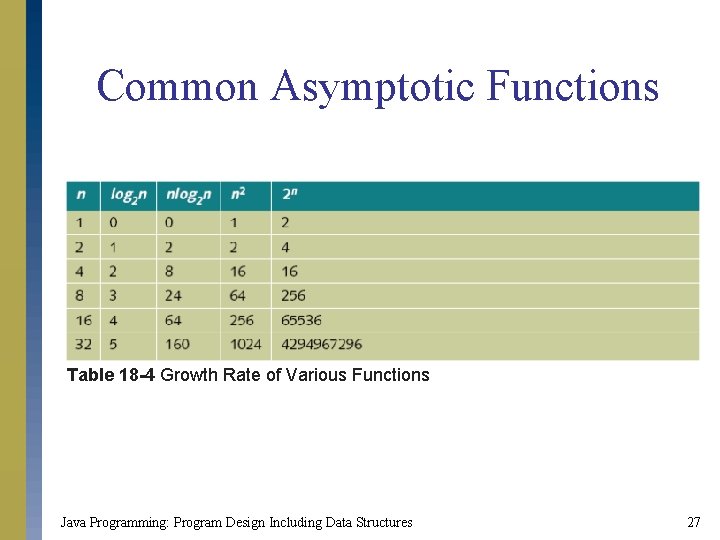 Common Asymptotic Functions

| $n$ | $log_2n$ | $nlog_2n$ | $n^2$ | $2^n$ |
|---|---|---|---|---|
| 1 | 0 | 0 | 1 | 2 |
| 2 | 1 | 2 | 2 | 4 |
| 4 | 2 | 8 | 16 | 16 |
| 8 | 3 | 24 | 64 | 256 |
| 16 | 4 | 64 | 256 | 65536 |
| 32 | 5 | 160 | 1024 | 4294967296 |

Table 18-4 Growth Rate of Various Functions

Java Programming: Program Design Including Data Structures

27